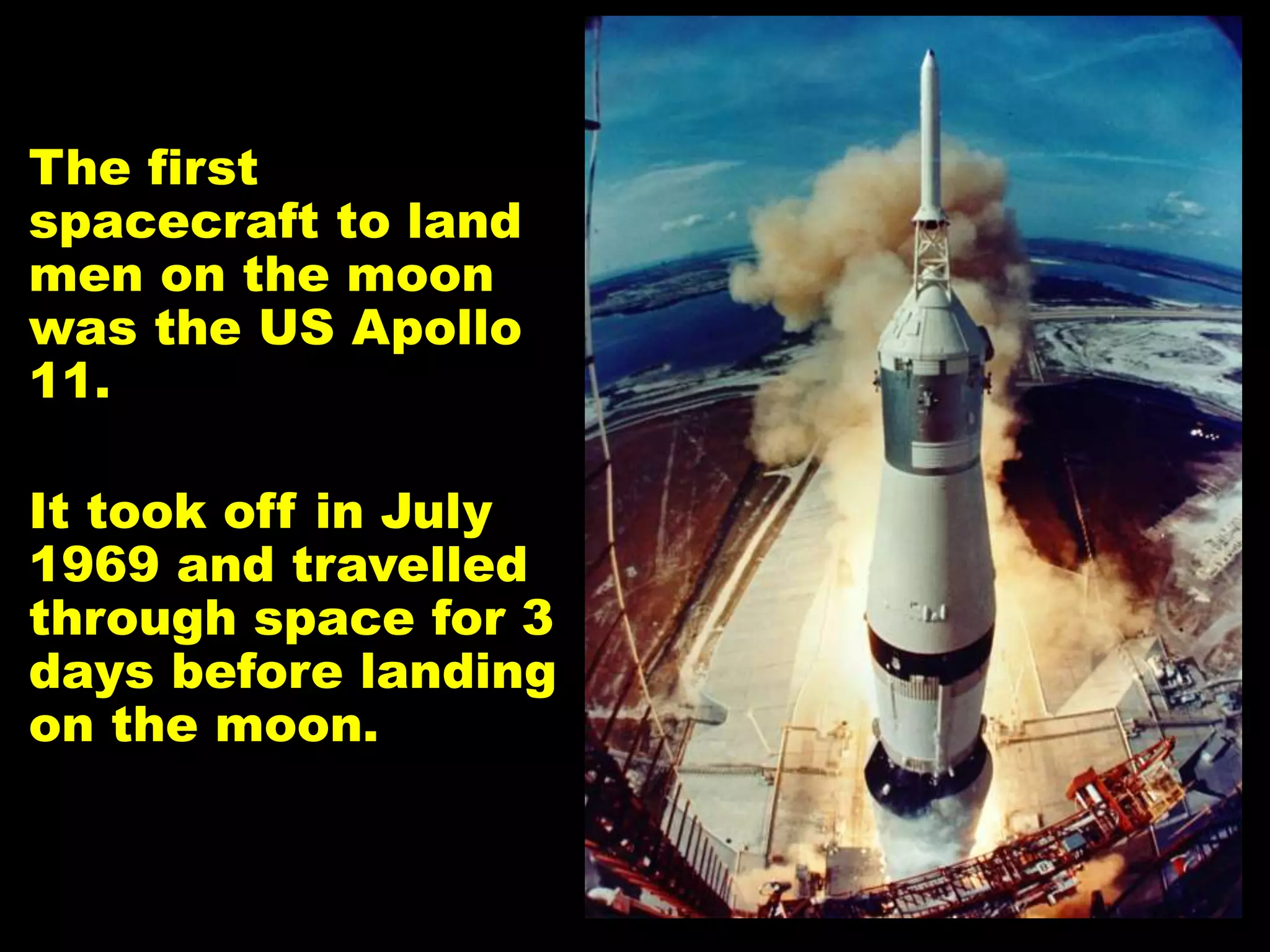 The first spacecraft to land men on the moon was the US Apollo 11.

It took off in July 1969 and travelled through space for 3 days before landing on the moon.